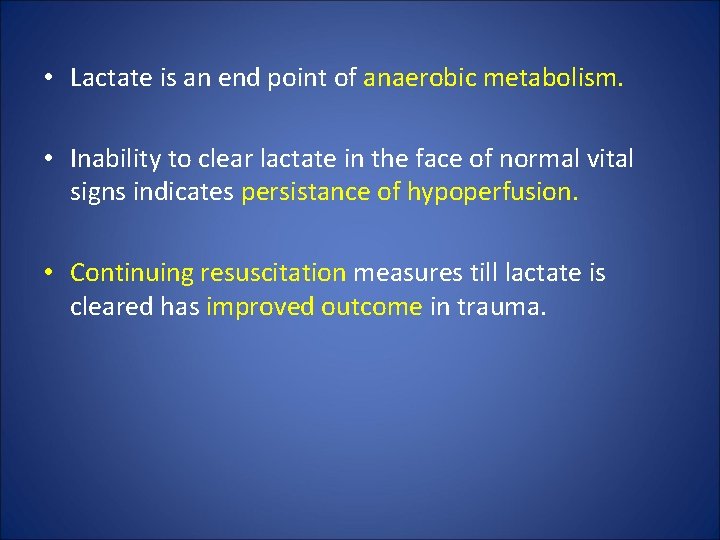 • Lactate is an end point of anaerobic metabolism.

• Inability to clear lactate in the face of normal vital signs indicates persistance of hypoperfusion.

• Continuing resuscitation measures till lactate is cleared has improved outcome in trauma.